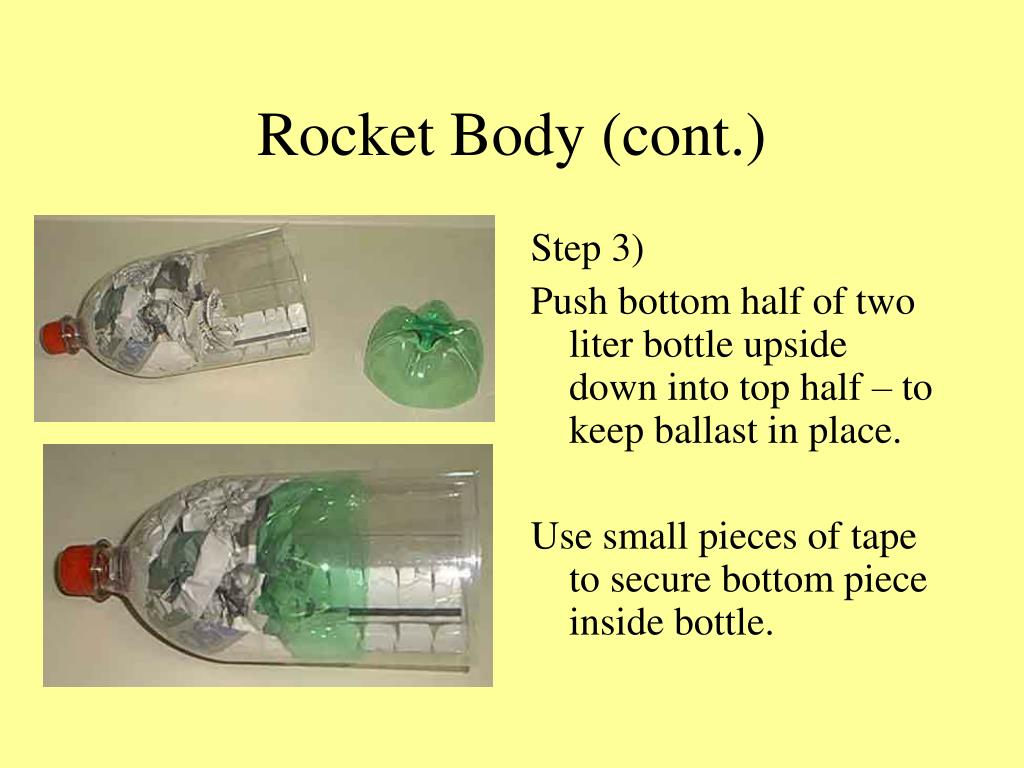 Rocket Body (cont.)

Step 3)

Push bottom half of two liter bottle upside down into top half – to keep ballast in place.

Use small pieces of tape to secure bottom piece inside bottle.